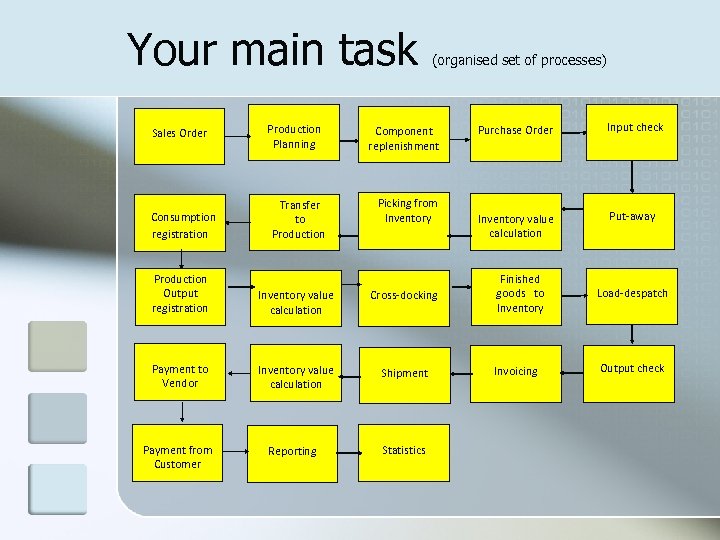 Your main task (organised set of processes)

Sales Order

Production Planning

Component replenishment

Purchase Order

Input check

Put-away

Inventory value calculation

Picking from Inventory

Transfer to Production

Consumption registration

Production Output registration

Inventory value calculation

Cross-docking

Finished goods to Inventory

Load-despatch

Output check

Invoicing

Shipment

Inventory value calculation

Payment to Vendor

Payment from Customer

Reporting

Statistics